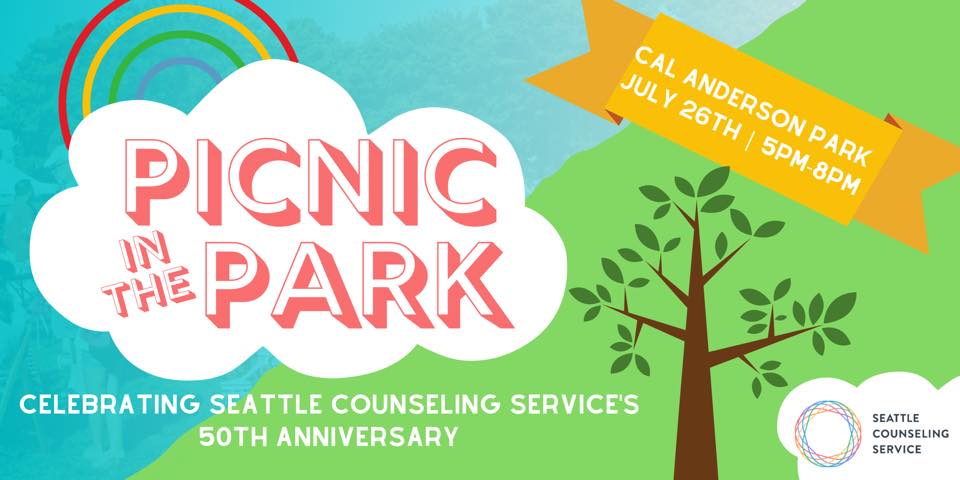 PICNIC IN THE PARK

CAL ANDERSON PARK
JULY 26TH | 5PM-8PM

CELEBRATING SEATTLE COUNSELING SERVICE'S 50TH ANNIVERSARY

SEATTLE COUNSELING SERVICE